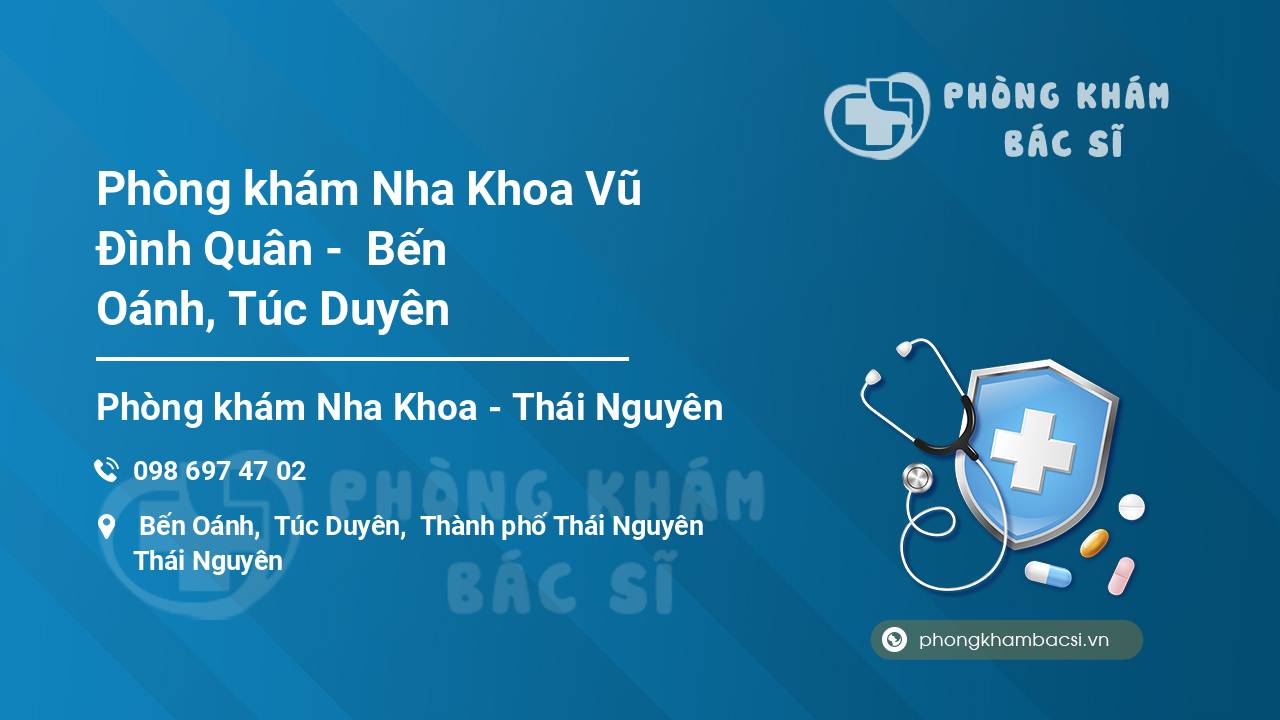 PHÒNG KHÁM BÁC SĨ

Phòng khám Nha Khoa Vũ Đình Quân - Bến Oánh, Túc Duyên

Phòng khám Nha Khoa - Thái Nguyên

098 697 47 02

Bến Oánh, Túc Duyên, Thành phố Thái Nguyên Thái Nguyên

PHÒNG KHÁM BÁC SĨ

phongkhambacsi.vn